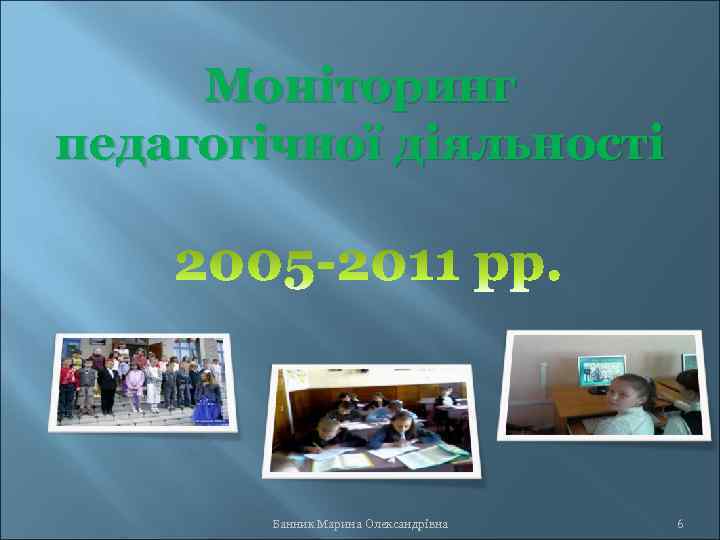 Моніторинг педагогічної діяльності

2005-2011 рр.

Банник Марина Олександрівна

6